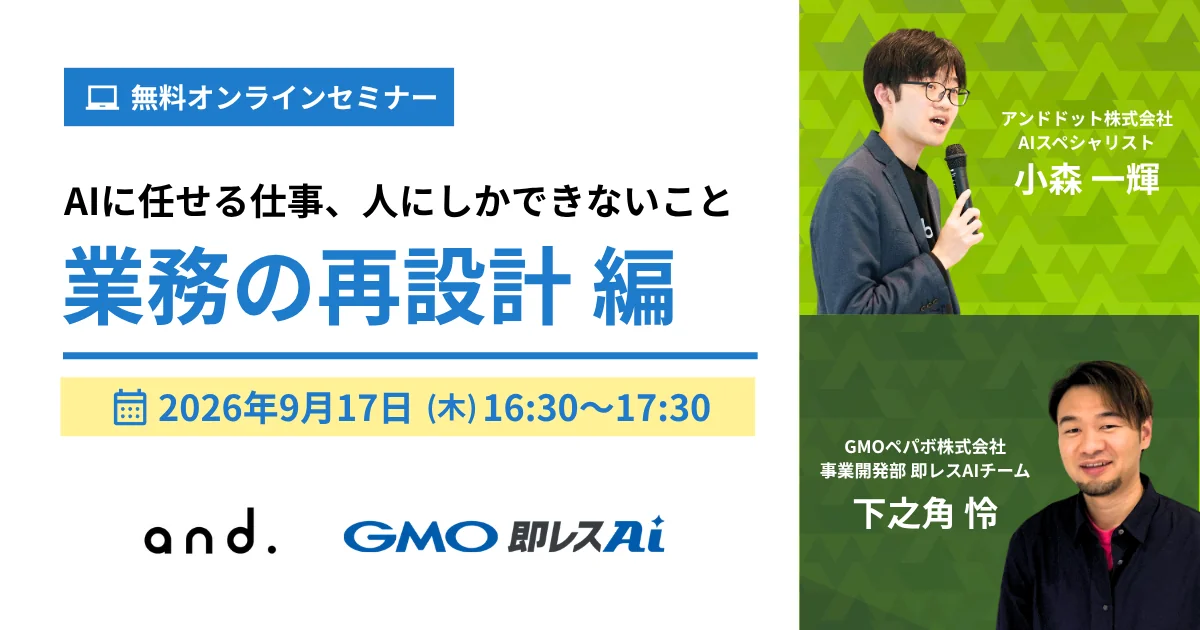 無料オンラインセミナー

AIに任せる仕事、人にしかできないこと

業務の再設計 編

2026年9月17日 (木) 16:30〜17:30

and.

GMO 即レスAi

アンドドット株式会社
AIスペシャリスト
小森 一輝

GMOペパボ株式会社
事業開発部 即レスAIチーム
下之角 怜